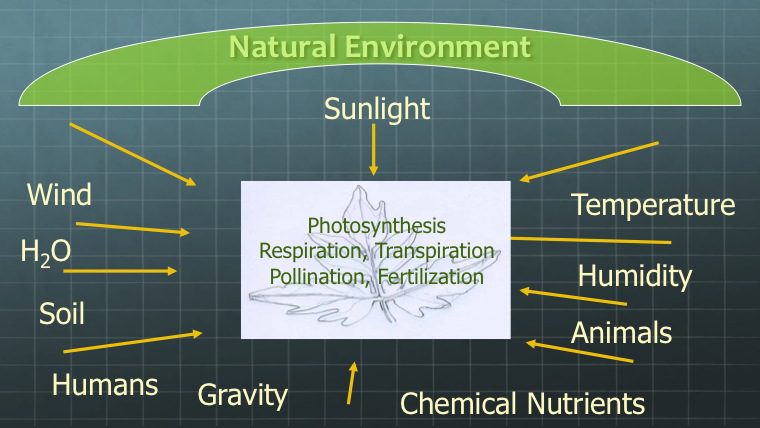 Natural Environment

Sunlight

Wind

$H_2O$

Soil

Humans

Gravity

Photosynthesis
Respiration, Transpiration
Pollination, Fertilization

Temperature

Humidity

Animals

Chemical Nutrients